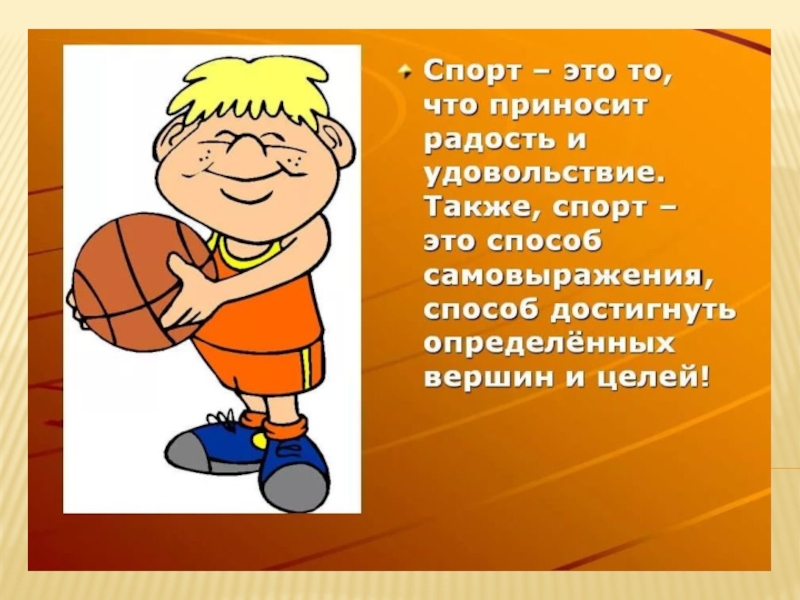 Спорт – это то, что приносит радость и удовольствие. Также, спорт – это способ самовыражения, способ достигнуть определённых вершин и целей!